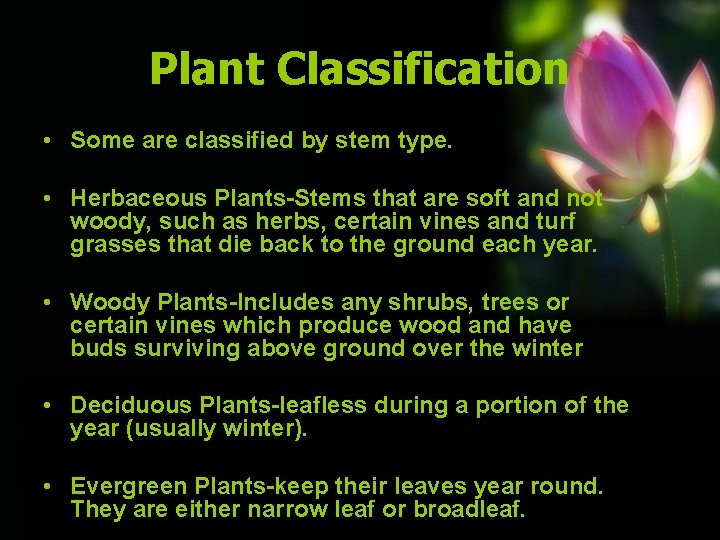 Plant Classification

• Some are classified by stem type.

• Herbaceous Plants-Stems that are soft and not woody, such as herbs, certain vines and turf grasses that die back to the ground each year.

• Woody Plants-Includes any shrubs, trees or certain vines which produce wood and have buds surviving above ground over the winter

• Deciduous Plants-leafless during a portion of the year (usually winter).

• Evergreen Plants-keep their leaves year round. They are either narrow leaf or broadleaf.